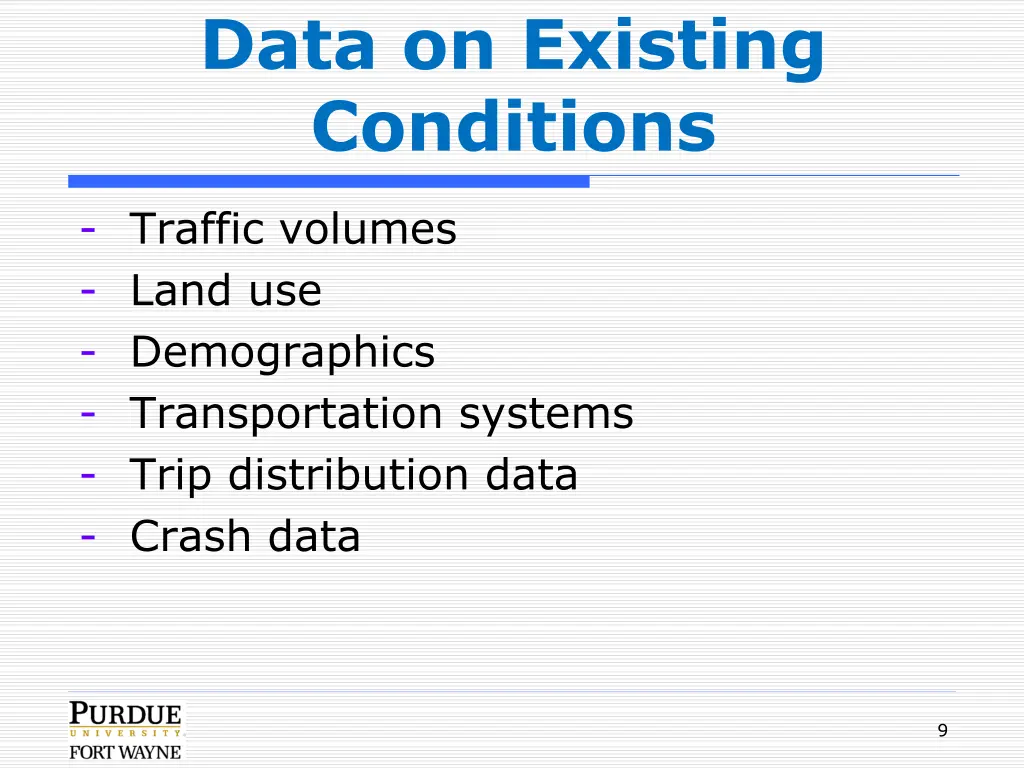 Data on Existing Conditions

- Traffic volumes
- Land use
- Demographics
- Transportation systems
- Trip distribution data
- Crash data

PURDUE
UNIVERSITY.
FORT WAYNE

9